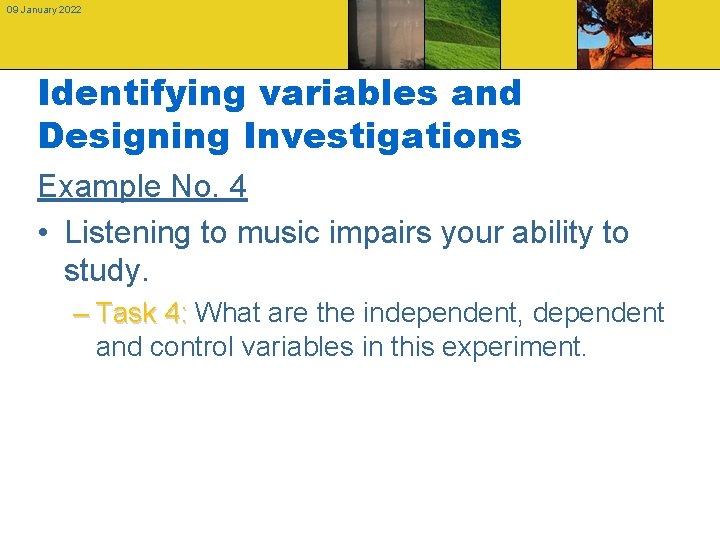 09 January 2022

Identifying variables and Designing Investigations

Example No. 4

• Listening to music impairs your ability to study.

– Task 4: What are the independent, dependent and control variables in this experiment.